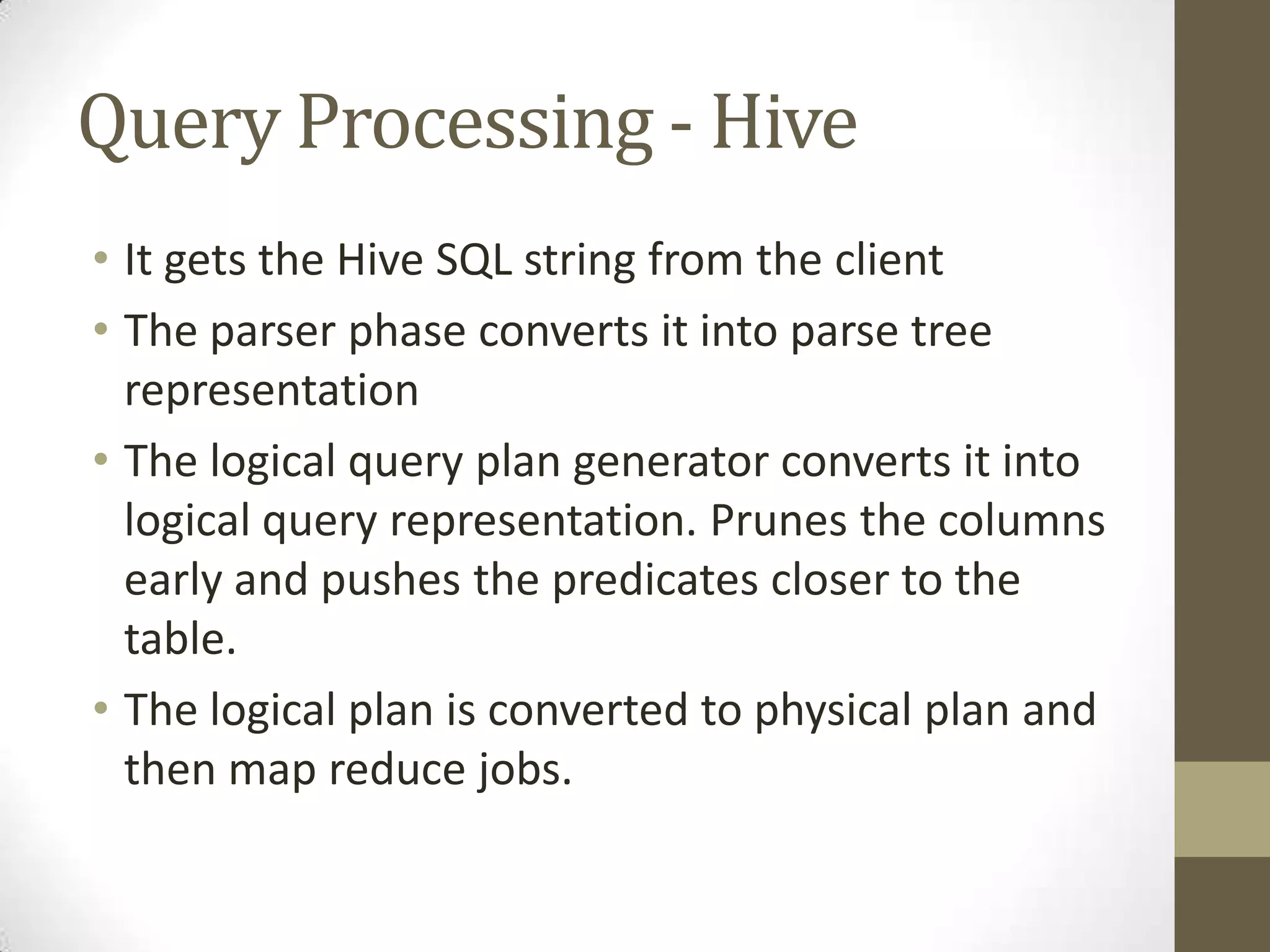 Query Processing - Hive

• It gets the Hive SQL string from the client
• The parser phase converts it into parse tree representation
• The logical query plan generator converts it into logical query representation. Prunes the columns early and pushes the predicates closer to the table.
• The logical plan is converted to physical plan and then map reduce jobs.